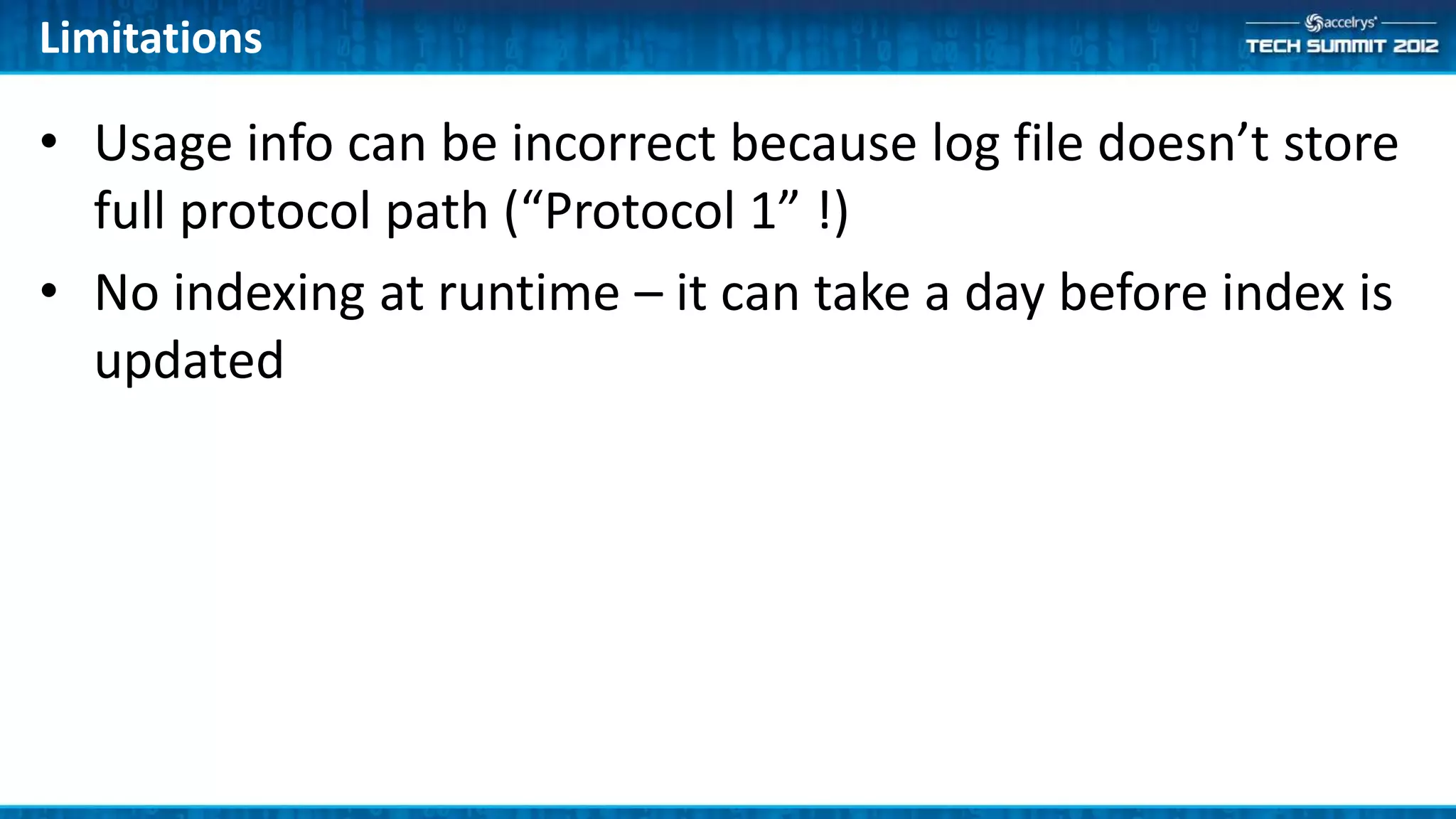 Limitations

accelrys

TECH SUMMIT 2012

• Usage info can be incorrect because log file doesn’t store full protocol path (“Protocol 1” !)

• No indexing at runtime – it can take a day before index is updated